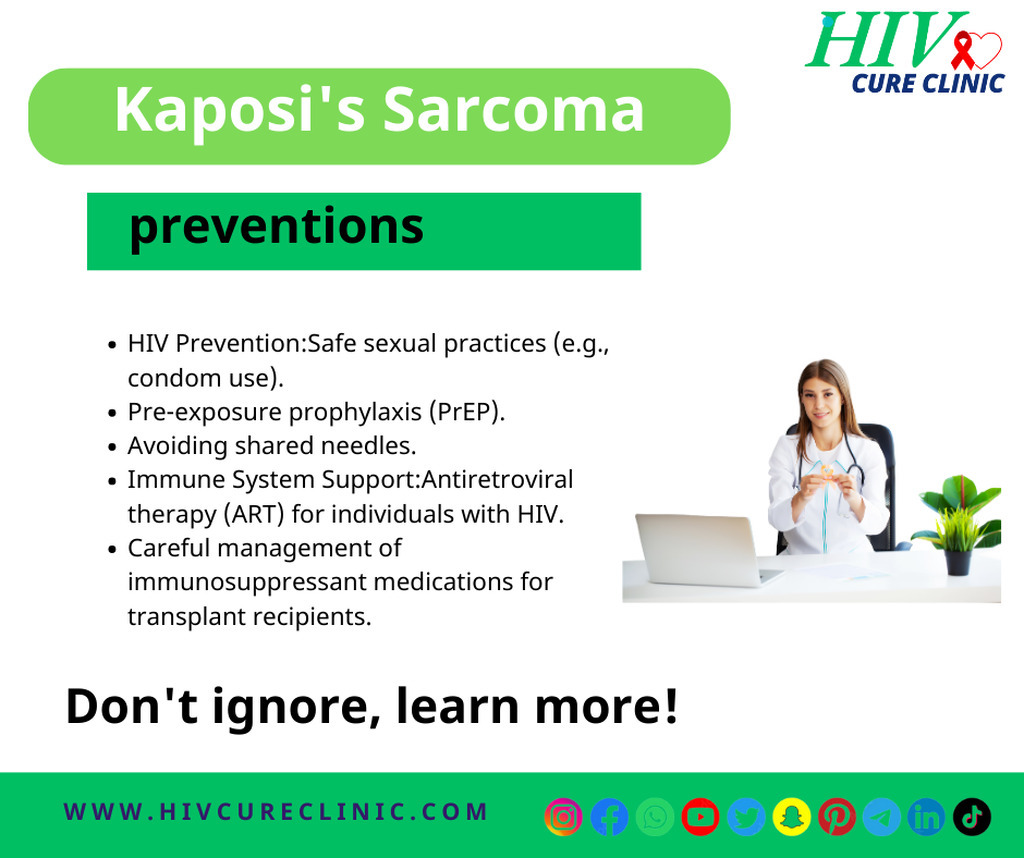 HIV
CURE CLINIC

Kaposi's Sarcoma

preventions

- HIV Prevention:Safe sexual practices (e.g., condom use).
- Pre-exposure prophylaxis (PrEP).
- Avoiding shared needles.
- Immune System Support:Antiretroviral therapy (ART) for individuals with HIV.
- Careful management of immunosuppressant medications for transplant recipients.

Don't ignore, learn more!

WWW.HIVCURECLINIC.COM